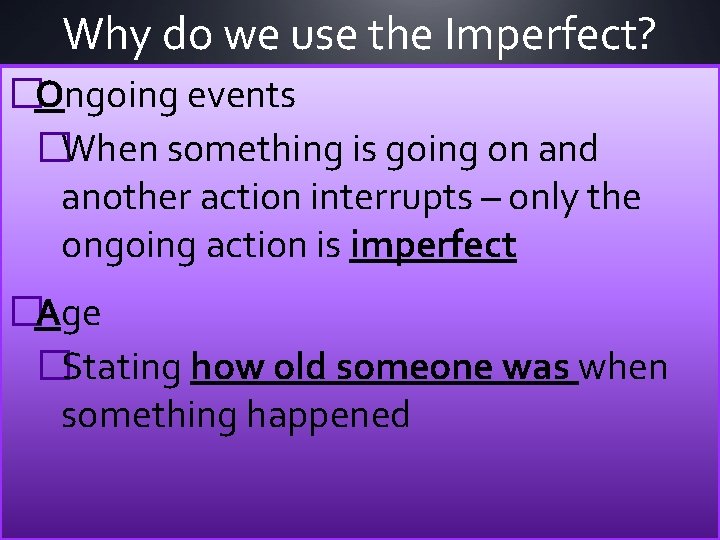 Why do we use the Imperfect?

Ongoing events

When something is going on and another action interrupts – only the ongoing action is imperfect

Age

Stating how old someone was when something happened